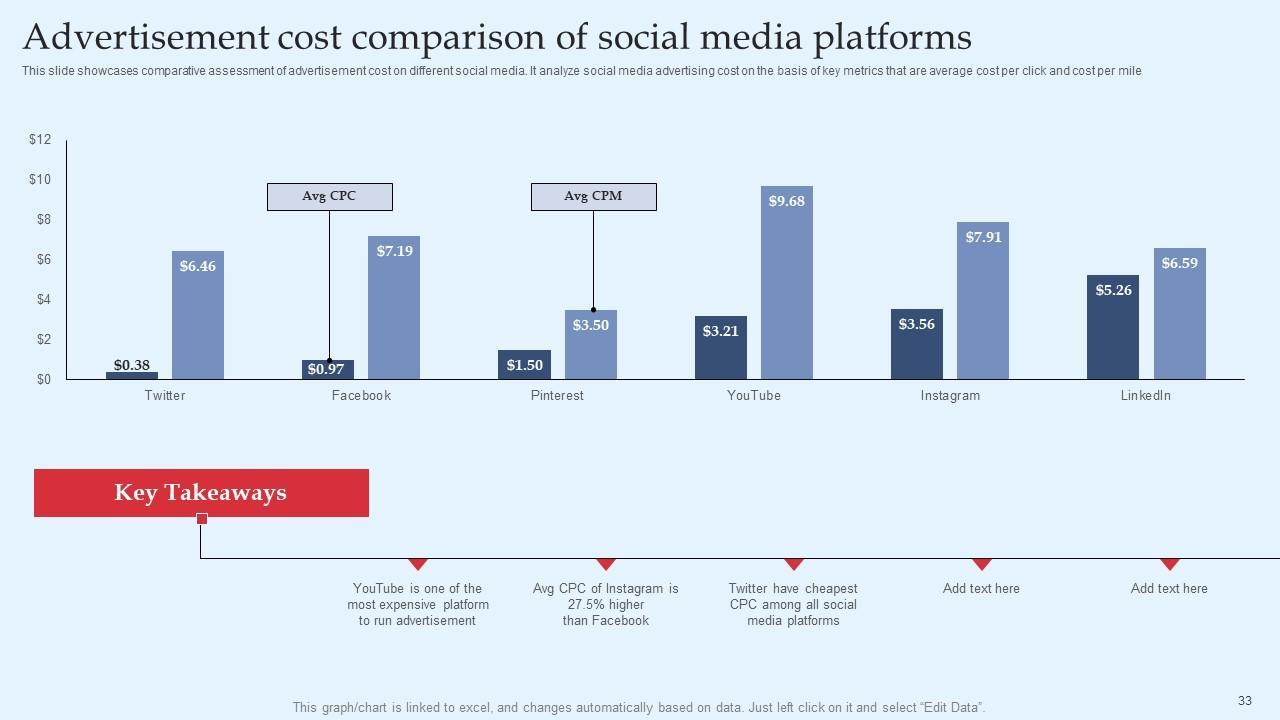 Advertisement cost comparison of social media platforms

This slide showcases comparative assessment of advertisement cost on different social media. It analyze social media advertising cost on the basis of key metrics that are average cost per click and cost per mile

$12
$10
$8
$6
$4
$2
$0

Avg CPC
Avg CPM

$0.38
$6.46
$0.97
$7.19
$1.50
$3.50
$3.21
$9.68
$3.56
$7.91
$5.26
$6.59

Twitter
Facebook
Pinterest
YouTube
Instagram
LinkedIn

Key Takeaways

YouTube is one of the most expensive platform to run advertisement

Avg CPC of Instagram is 27.5% higher than Facebook

Twitter have cheapest CPC among all social media platforms

Add text here

Add text here

This graph/chart is linked to excel, and changes automatically based on data. Just left click on it and select "Edit Data".

33